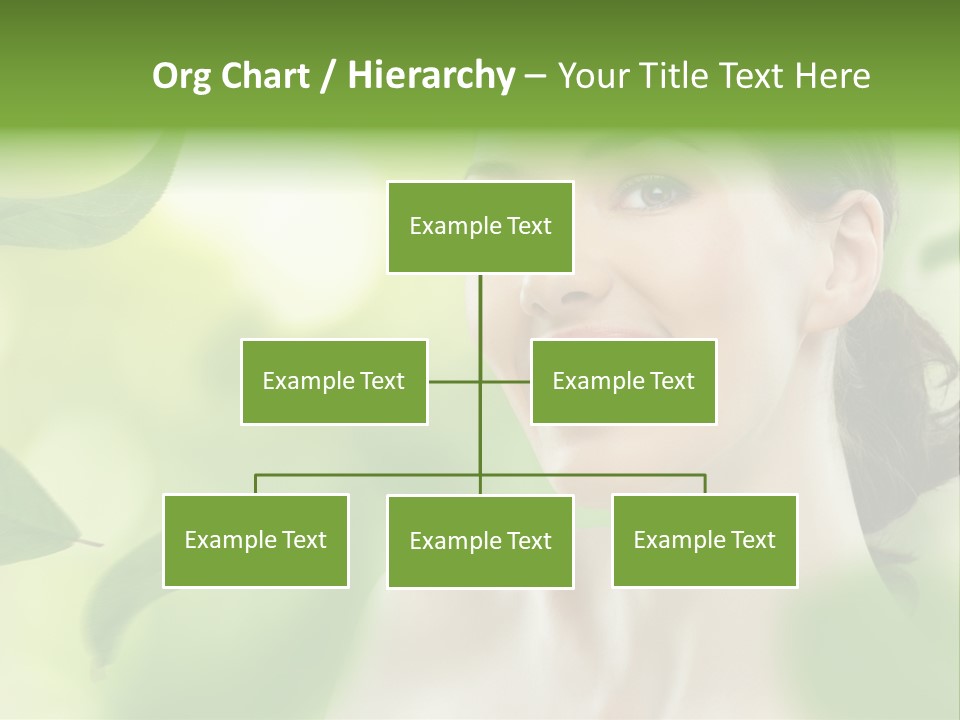 Org Chart / Hierarchy – Your Title Text Here

Example Text

Example Text

Example Text

Example Text

Example Text

Example Text